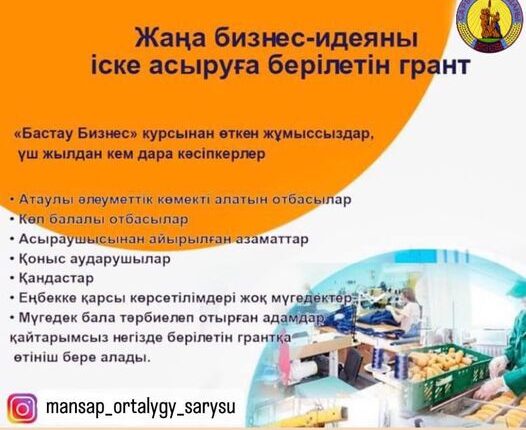 Жаңа бизнес-идеяны іске асыруға берілетін грант

«Бастау Бизнес» курсынан өткен жұмыссыздар, үш жылдан кем дара кәсіпкерлер

• Атаулы әлеуметтік көмекті алатын отбасылар
• Көп балалы отбасылар
• Асыраушысынан айырылған азаматтар
• Қоныс аударушылар
• Қандастар
• Еңбекке қарсы көрсетілімдері жоқ мүгедектер
• Мүгедек бала тәрбиелеп отырған адамдар
қайтарымсыз негізде берілетін грантқа өтініш бере алады.

mansap_ortalygy_sarysu